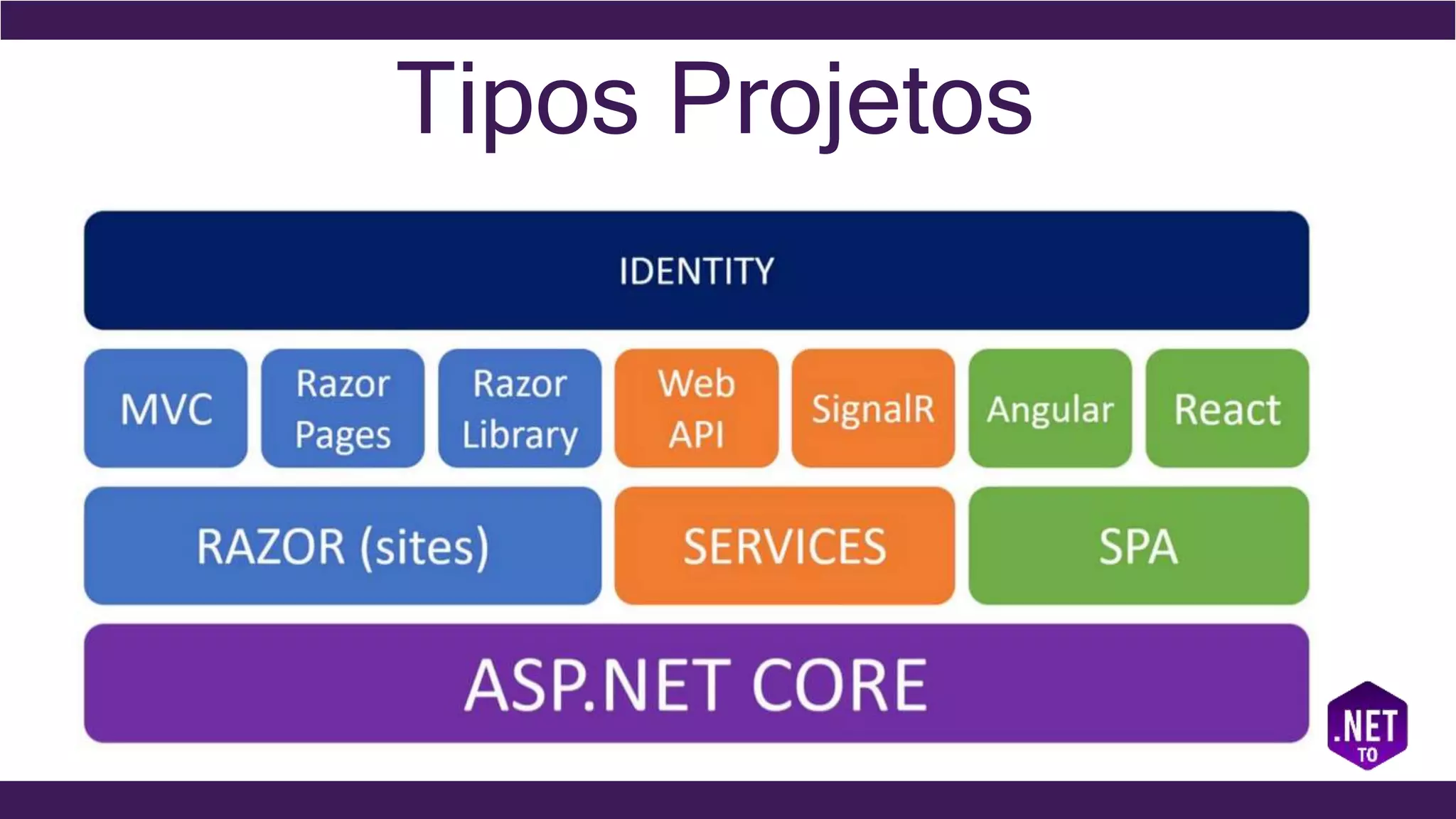 Tipos Projetos

IDENTITY

MVC

Razor Pages

Razor Library

Web API

SignalR

Angular

React

RAZOR (sites)

SERVICES

SPA

ASP.NET CORE

.NET TO